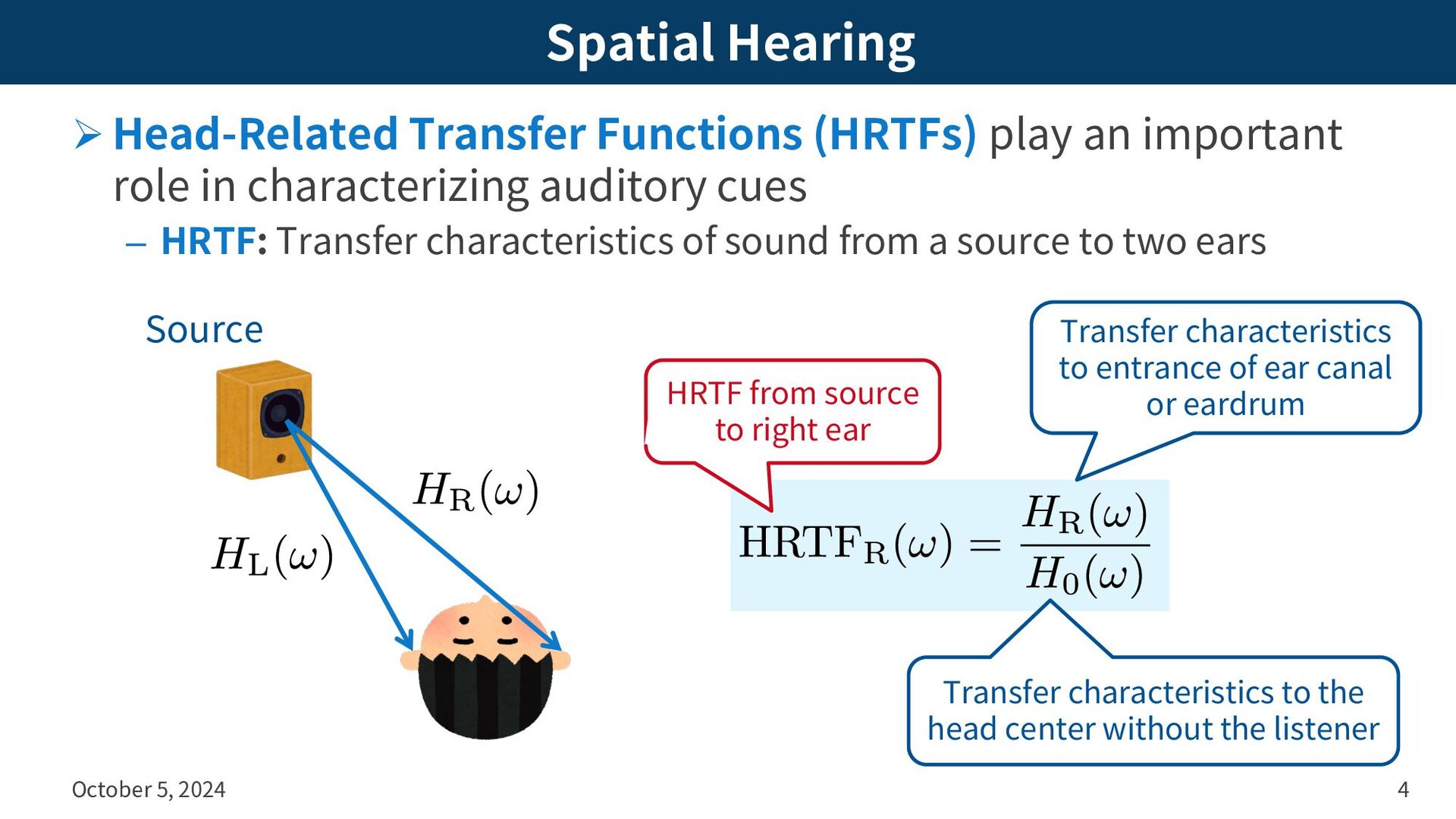 Spatial Hearing

➢ Head-Related Transfer Functions (HRTFs) play an important role in characterizing auditory cues

– HRTF: Transfer characteristics of sound from a source to two ears

Source

$H_{\mathrm{R}}(\omega)$

$H_{\mathrm{L}}(\omega)$

HRTF from source to right ear

Transfer characteristics to entrance of ear canal or eardrum

$\mathrm{HRTF}_{\mathrm{R}}(\omega) = \frac{H_{\mathrm{R}}(\omega)}{H_0(\omega)}$

Transfer characteristics to the head center without the listener

October 5, 2024

4